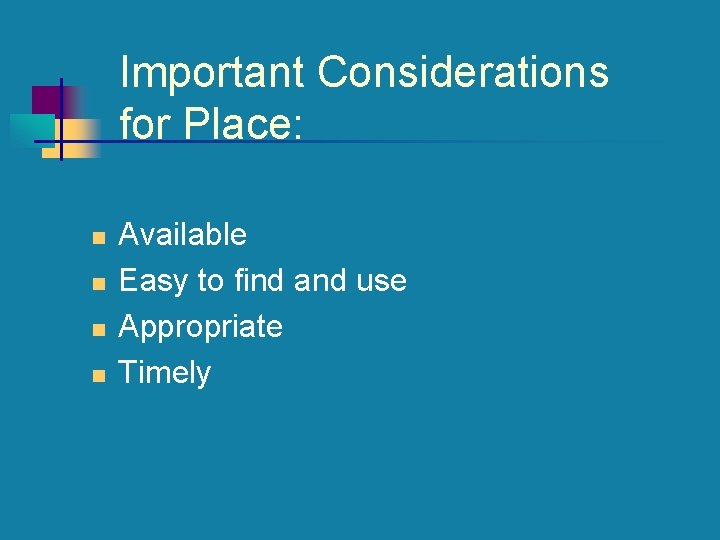 Important Considerations for Place:

- Available
- Easy to find and use
- Appropriate
- Timely